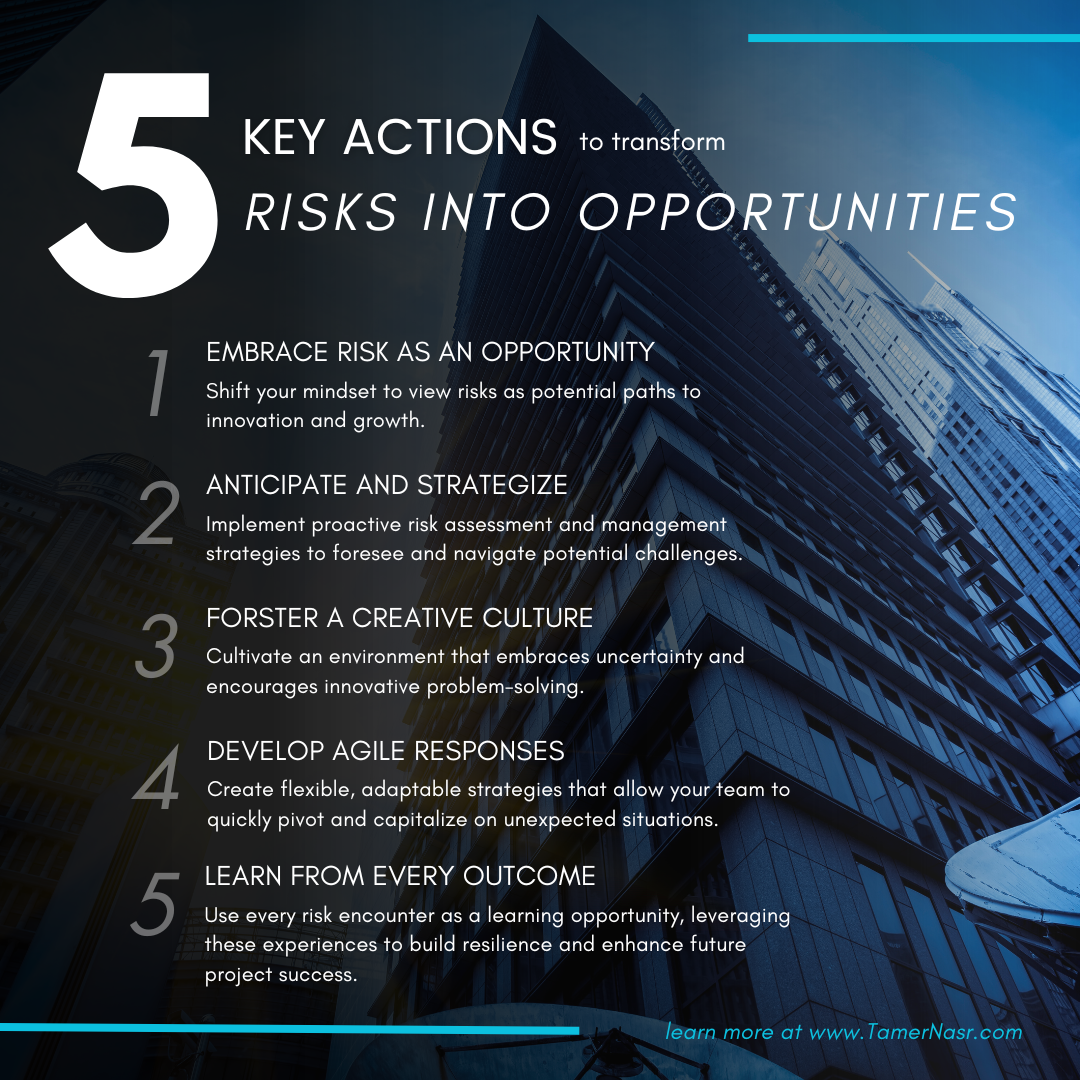 5 KEY ACTIONS to transform RISKS INTO OPPORTUNITIES

1 EMBRACE RISK AS AN OPPORTUNITY
Shift your mindset to view risks as potential paths to innovation and growth.

2 ANTICIPATE AND STRATEGIZE
Implement proactive risk assessment and management strategies to foresee and navigate potential challenges.

3 FORSTER A CREATIVE CULTURE
Cultivate an environment that embraces uncertainty and encourages innovative problem-solving.

4 DEVELOP AGILE RESPONSES
Create flexible, adaptable strategies that allow your team to quickly pivot and capitalize on unexpected situations.

5 LEARN FROM EVERY OUTCOME
Use every risk encounter as a learning opportunity, leveraging these experiences to build resilience and enhance future project success.

learn more at www.TamerNasr.com